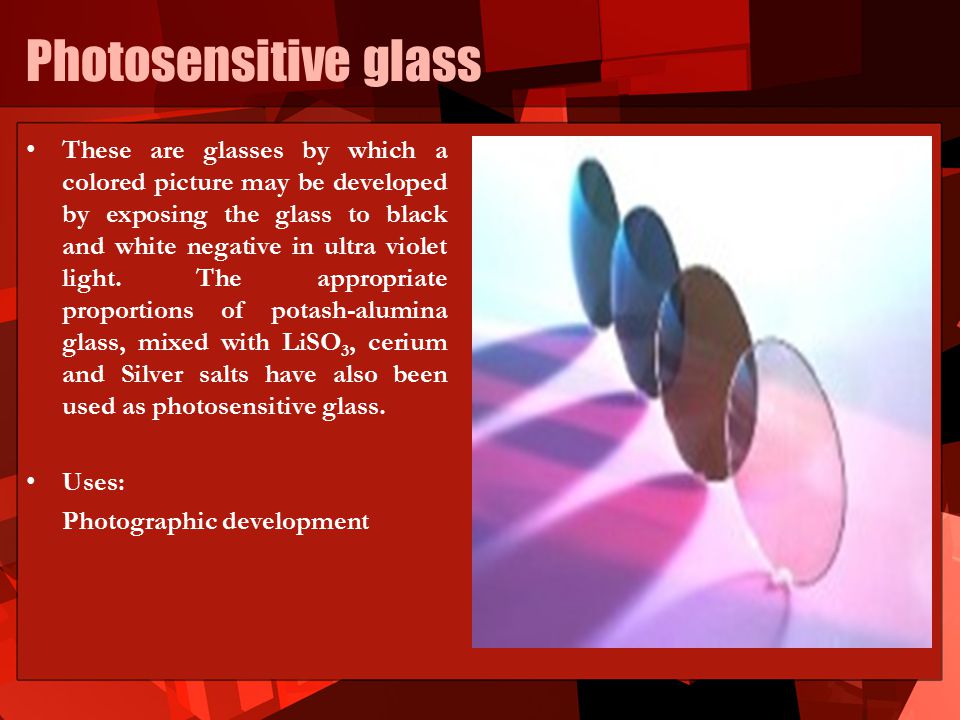 Photosensitive glass

• These are glasses by which a colored picture may be developed by exposing the glass to black and white negative in ultra violet light. The appropriate proportions of potash-alumina glass, mixed with $LiSO_3$, cerium and Silver salts have also been used as photosensitive glass.

• Uses:
Photographic development